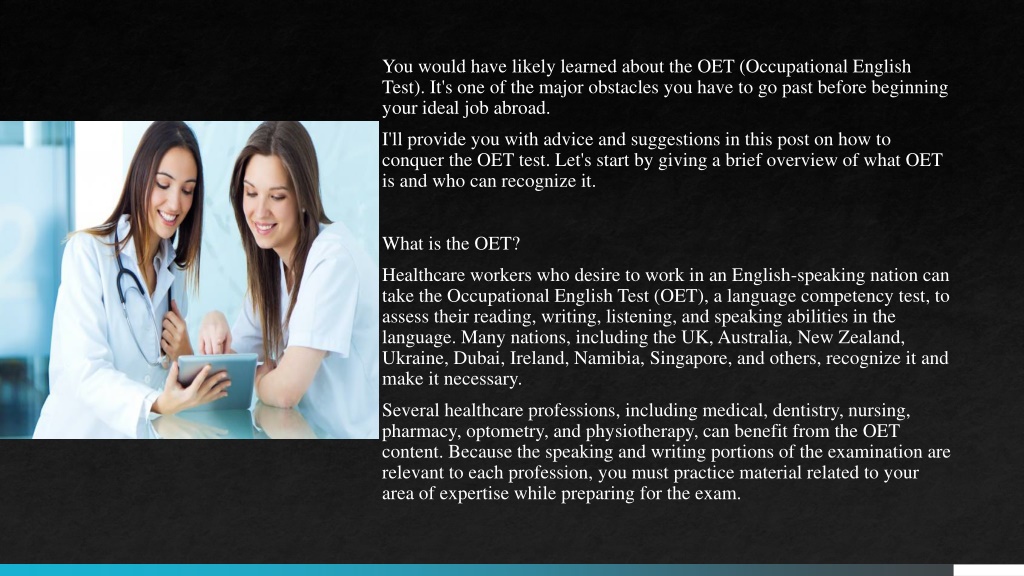 You would have likely learned about the OET (Occupational English Test). It's one of the major obstacles you have to go past before beginning your ideal job abroad.

I'll provide you with advice and suggestions in this post on how to conquer the OET test. Let's start by giving a brief overview of what OET is and who can recognize it.

What is the OET?

Healthcare workers who desire to work in an English-speaking nation can take the Occupational English Test (OET), a language competency test, to assess their reading, writing, listening, and speaking abilities in the language. Many nations, including the UK, Australia, New Zealand, Ukraine, Dubai, Ireland, Namibia, Singapore, and others, recognize it and make it necessary.

Several healthcare professions, including medical, dentistry, nursing, pharmacy, optometry, and physiotherapy, can benefit from the OET content. Because the speaking and writing portions of the examination are relevant to each profession, you must practice material related to your area of expertise while preparing for the exam.